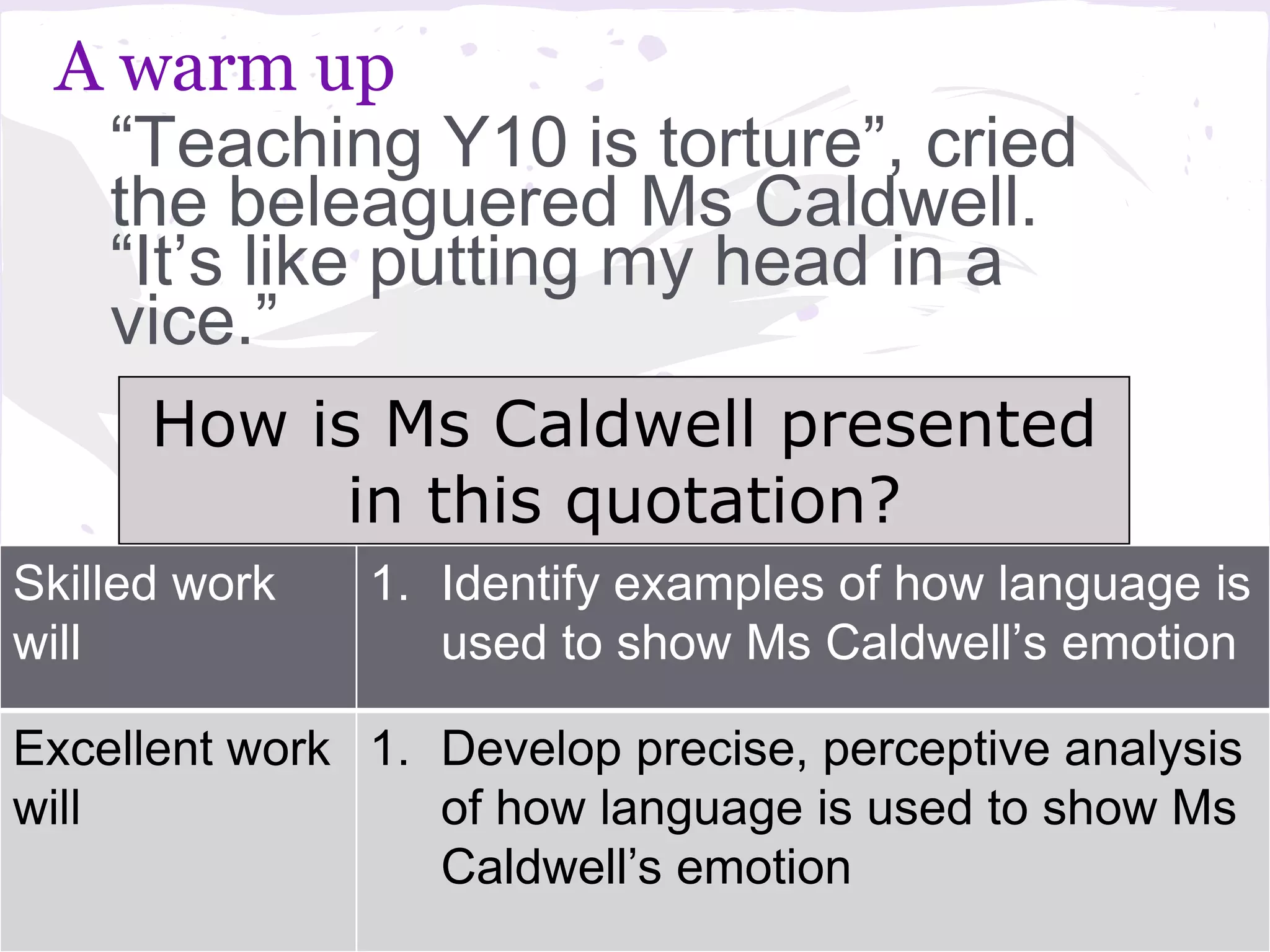 A warm up

“Teaching Y10 is torture”, cried the beleaguered Ms Caldwell. “It’s like putting my head in a vice.”

How is Ms Caldwell presented in this quotation?

| Skilled work will | 1. Identify examples of how language is used to show Ms Caldwell’s emotion |
|---|---|
| Excellent work will | 1. Develop precise, perceptive analysis of how language is used to show Ms Caldwell’s emotion |